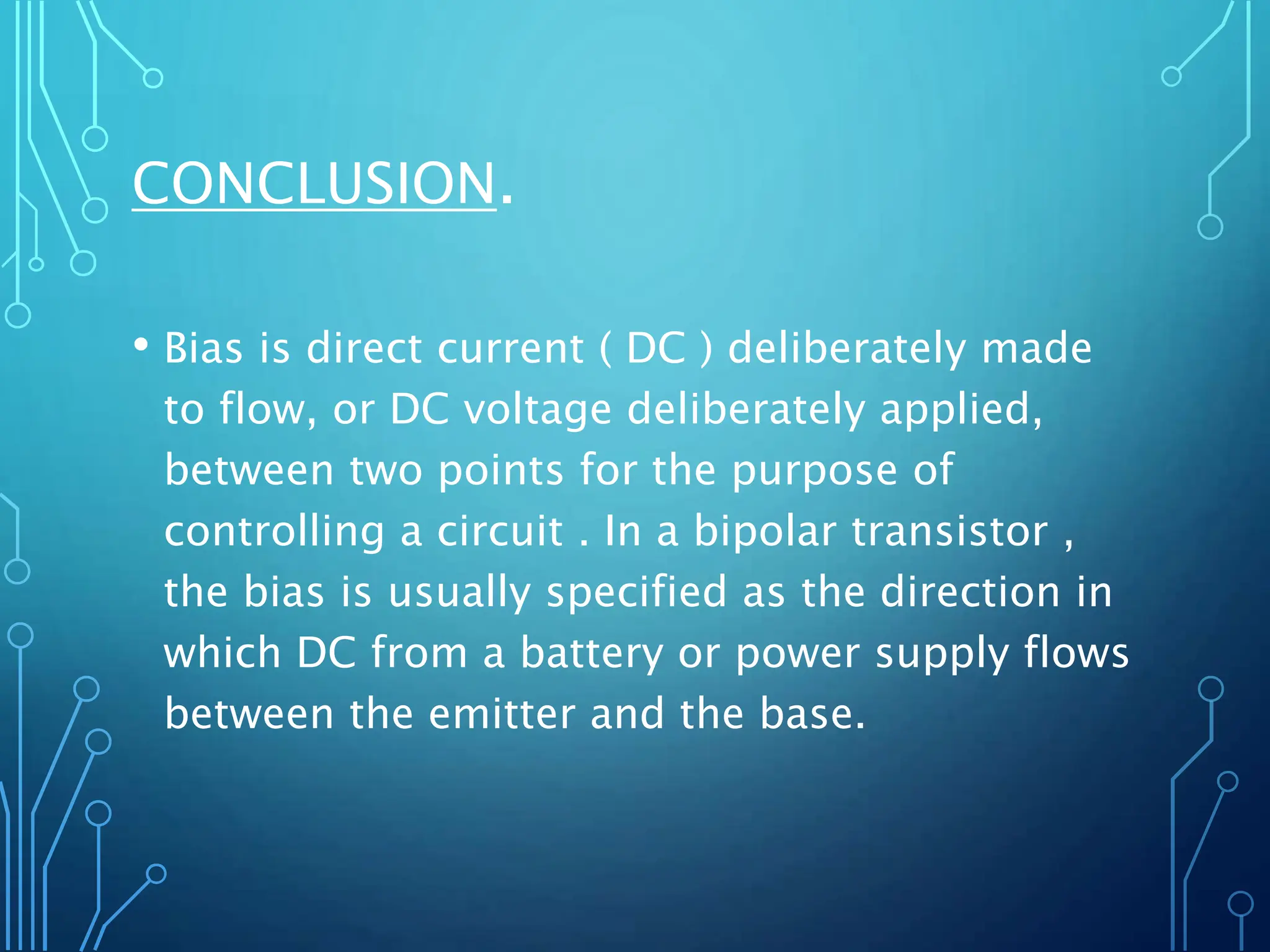 CONCLUSION.

• Bias is direct current ( DC ) deliberately made to flow, or DC voltage deliberately applied, between two points for the purpose of controlling a circuit . In a bipolar transistor , the bias is usually specified as the direction in which DC from a battery or power supply flows between the emitter and the base.